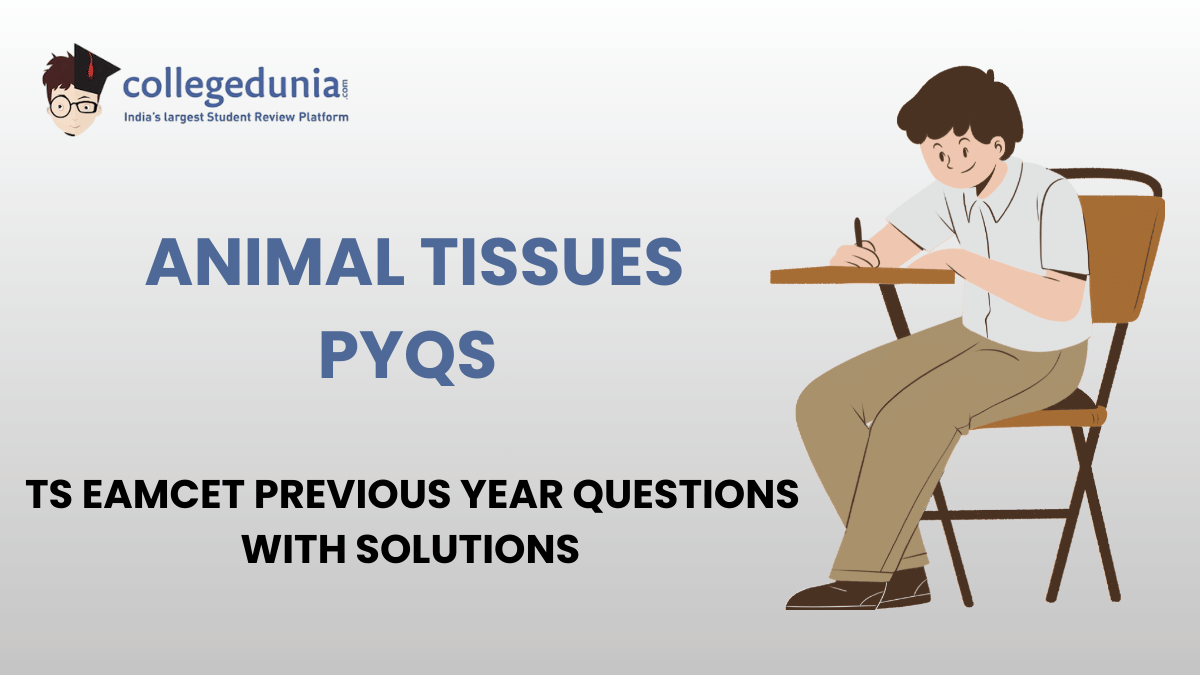 collegedunia.com
India's largest Student Review Platform

ANIMAL TISSUES PYQS

TS EAMCET PREVIOUS YEAR QUESTIONS WITH SOLUTIONS